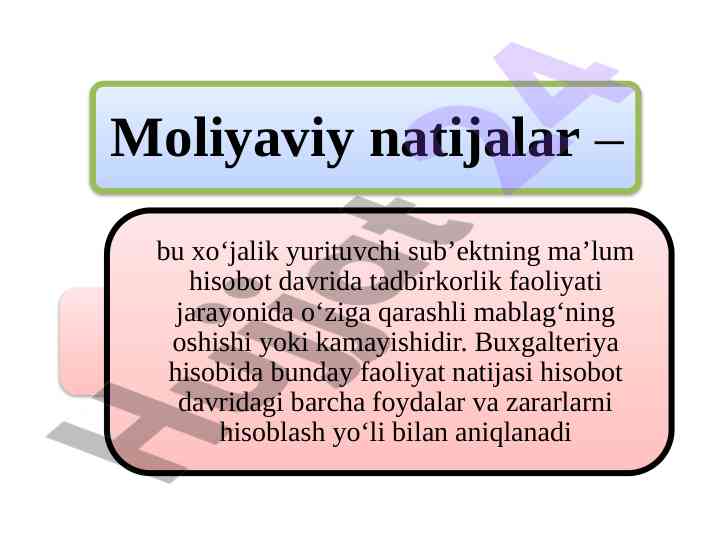 Moliyaviy natijalar –

bu xo‘jalik yurituvchi sub’ektning ma’lum hisobot davrida tadbirkorlik faoliyati jarayonida o‘ziga qarashli mablag‘ning oshishi yoki kamayishidir. Buxgalteriya hisobida bunday faoliyat natijasi hisobot davridagi barcha foydalar va zararlarni hisoblash yo‘li bilan aniqlanadi

Hujjat24